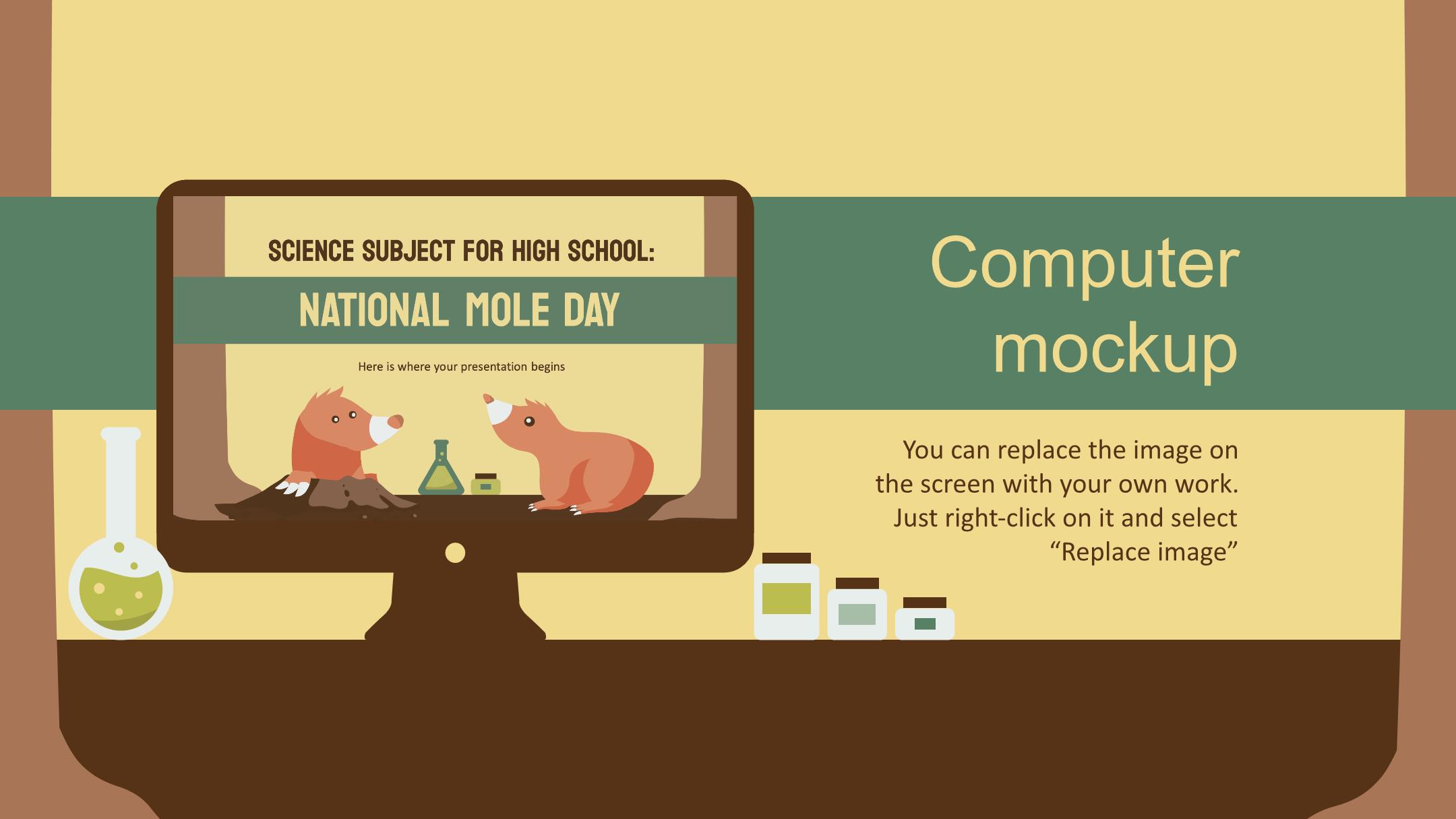 SCIENCE SUBJECT FOR HIGH SCHOOL:
NATIONAL MOLE DAY

Here is where your presentation begins

Computer mockup

You can replace the image on the screen with your own work. Just right-click on it and select “Replace image”